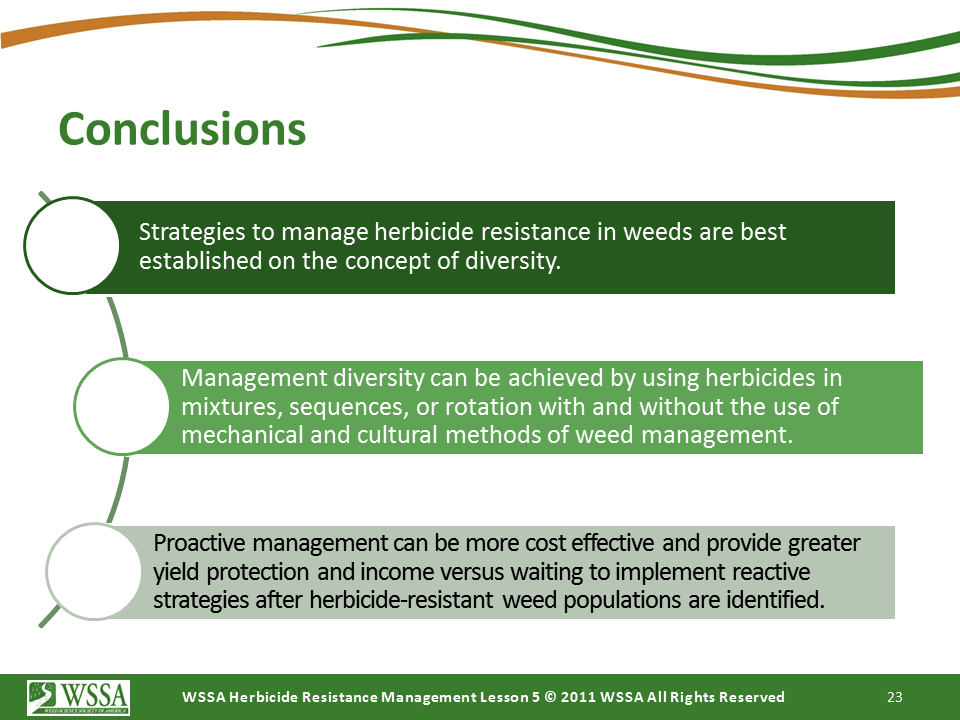 Conclusions

Strategies to manage herbicide resistance in weeds are best established on the concept of diversity.

Management diversity can be achieved by using herbicides in mixtures, sequences, or rotation with and without the use of mechanical and cultural methods of weed management.

Proactive management can be more cost effective and provide greater yield protection and income versus waiting to implement reactive strategies after herbicide-resistant weed populations are identified.

WSSA
WEED SCIENCE SOCIETY OF AMERICA

WSSA Herbicide Resistance Management Lesson 5 © 2011 WSSA All Rights Reserved

23